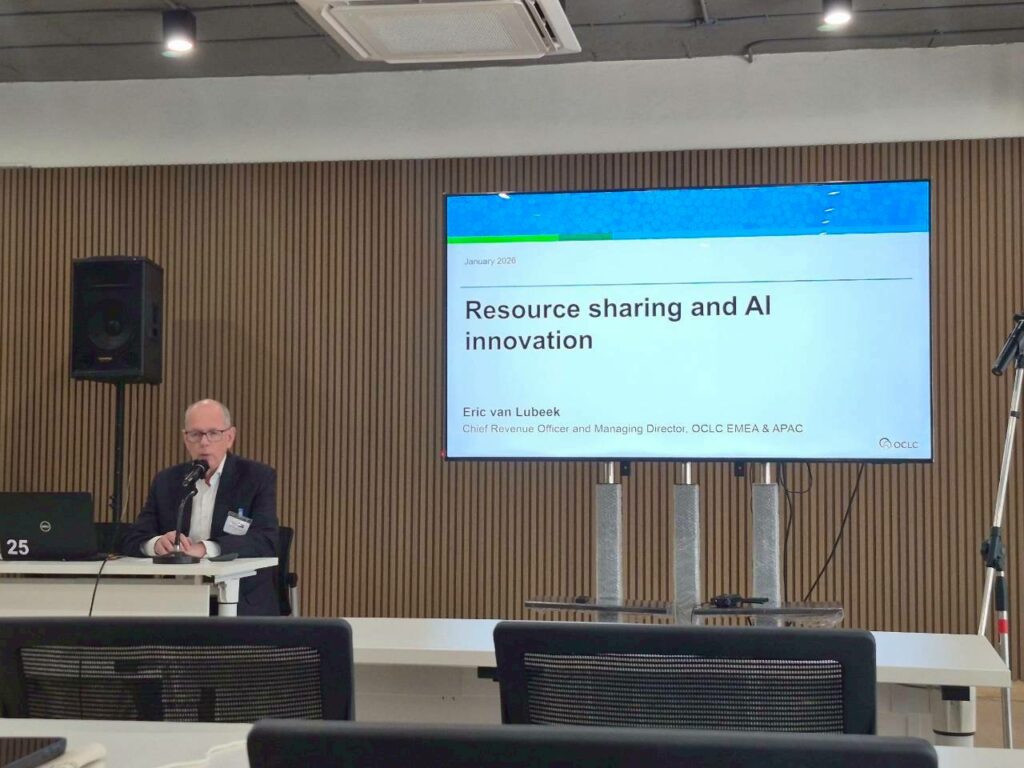 January 2026

Resource sharing and AI innovation

Eric van Lubeek
Chief Revenue Officer and Managing Director, OCLC EMEA & APAC

OCLC

25